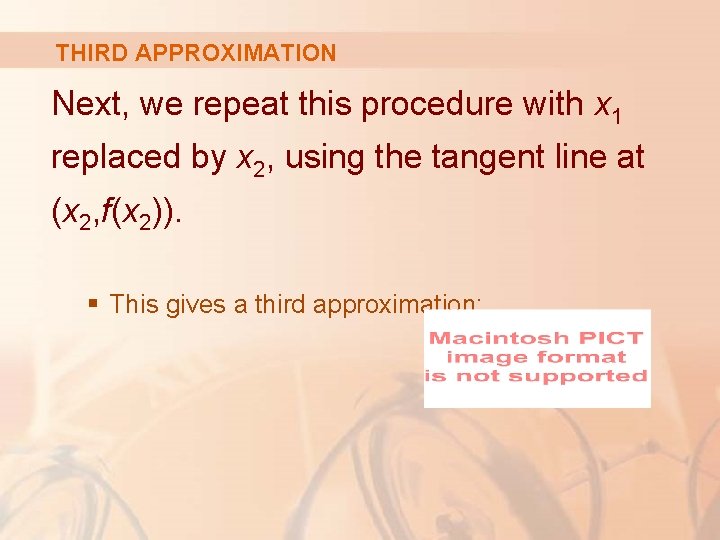 THIRD APPROXIMATION

Next, we repeat this procedure with $x_1$ replaced by $x_2$, using the tangent line at $(x_2, f(x_2))$.

▪ This gives a third approximation:

Macintosh PICT image format is not supported